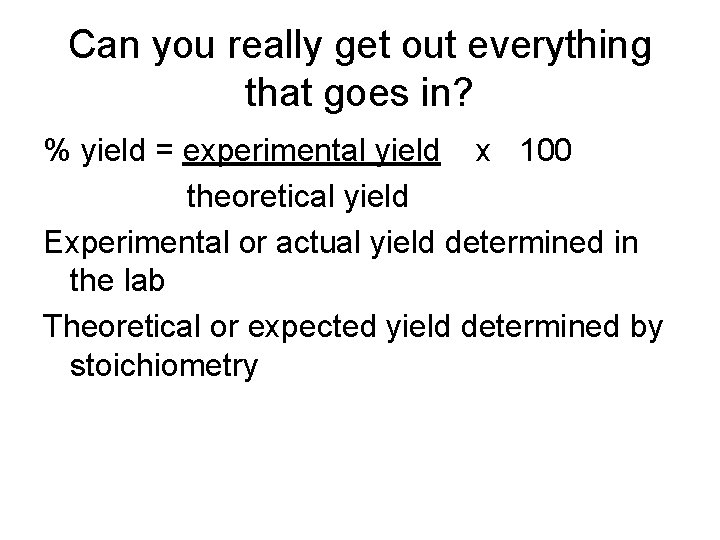 Can you really get out everything that goes in?

% yield = $\frac{\text{experimental yield}}{\text{theoretical yield}}$ x 100

Experimental or actual yield determined in the lab

Theoretical or expected yield determined by stoichiometry